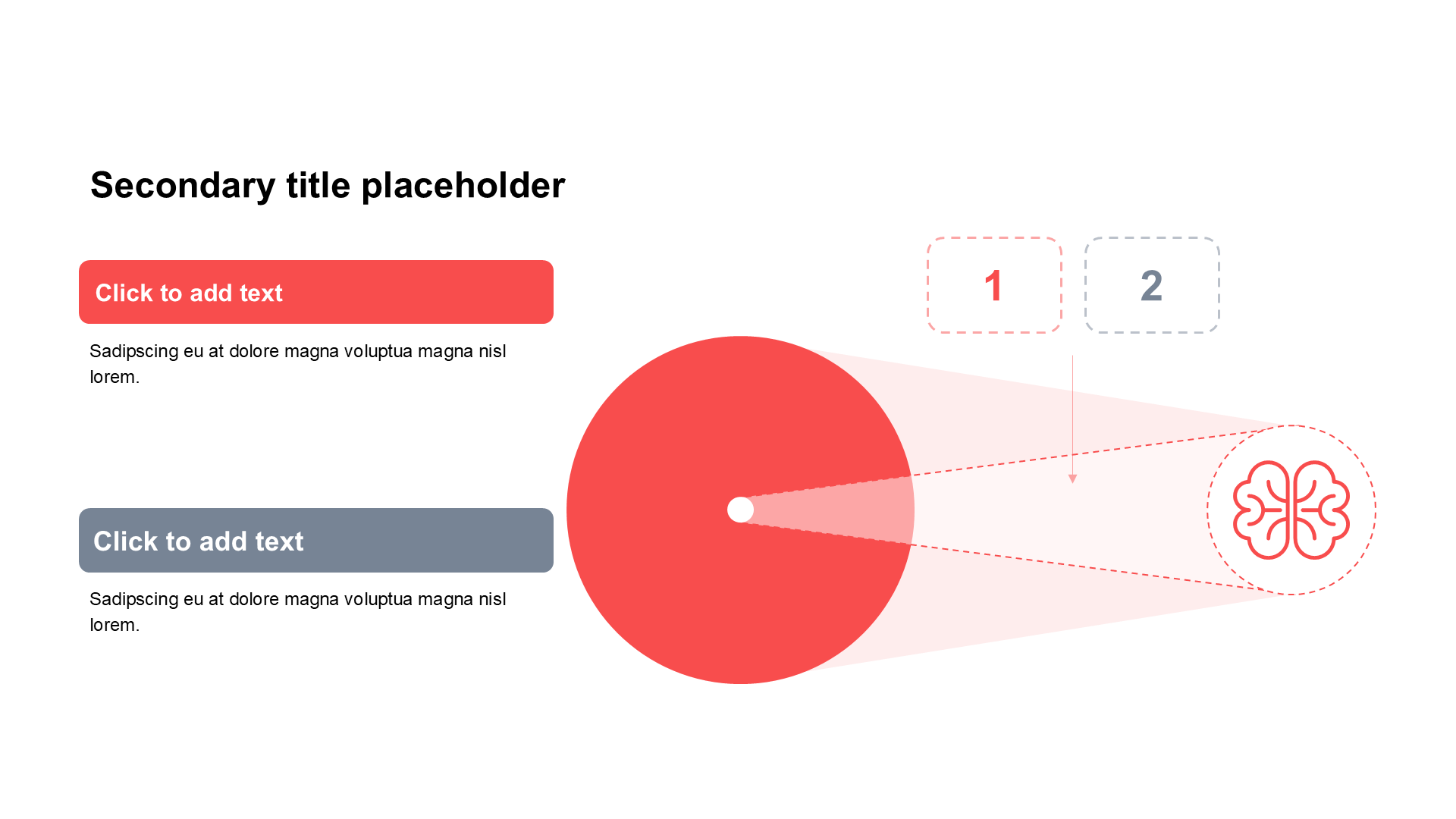 Secondary title placeholder

Click to add text

Sadipscing eu at dolore magna voluptua magna nisl lorem.

Click to add text

Sadipscing eu at dolore magna voluptua magna nisl lorem.

1

2